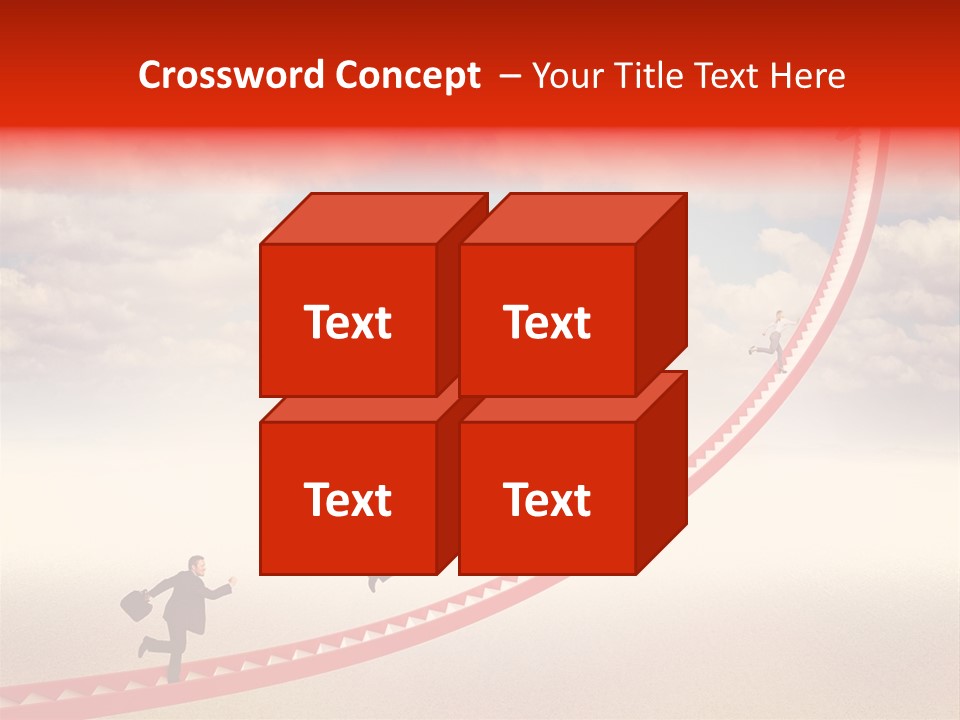 Crossword Concept – Your Title Text Here

Text

Text

Text

Text